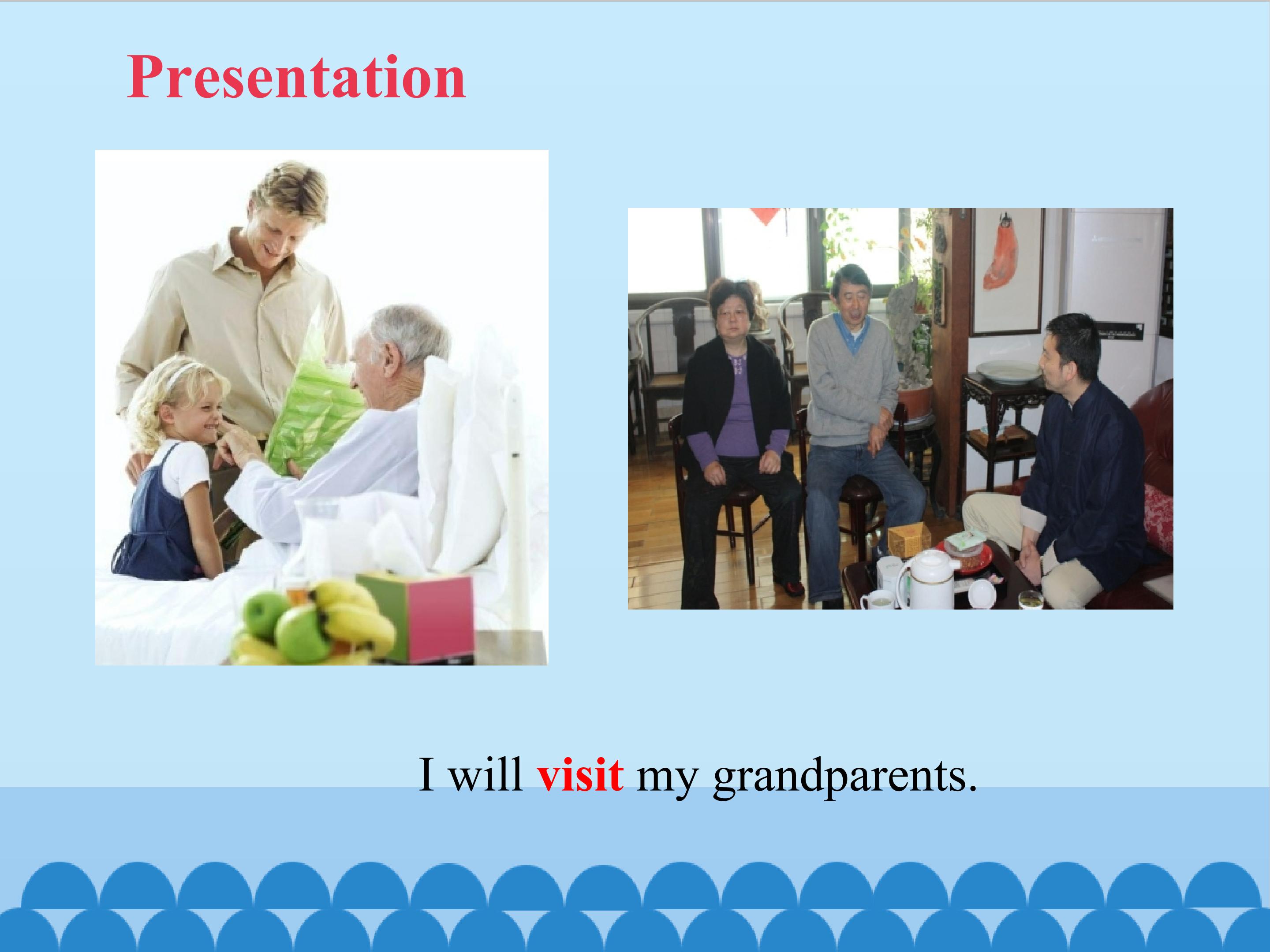 Presentation

I will visit my grandparents.